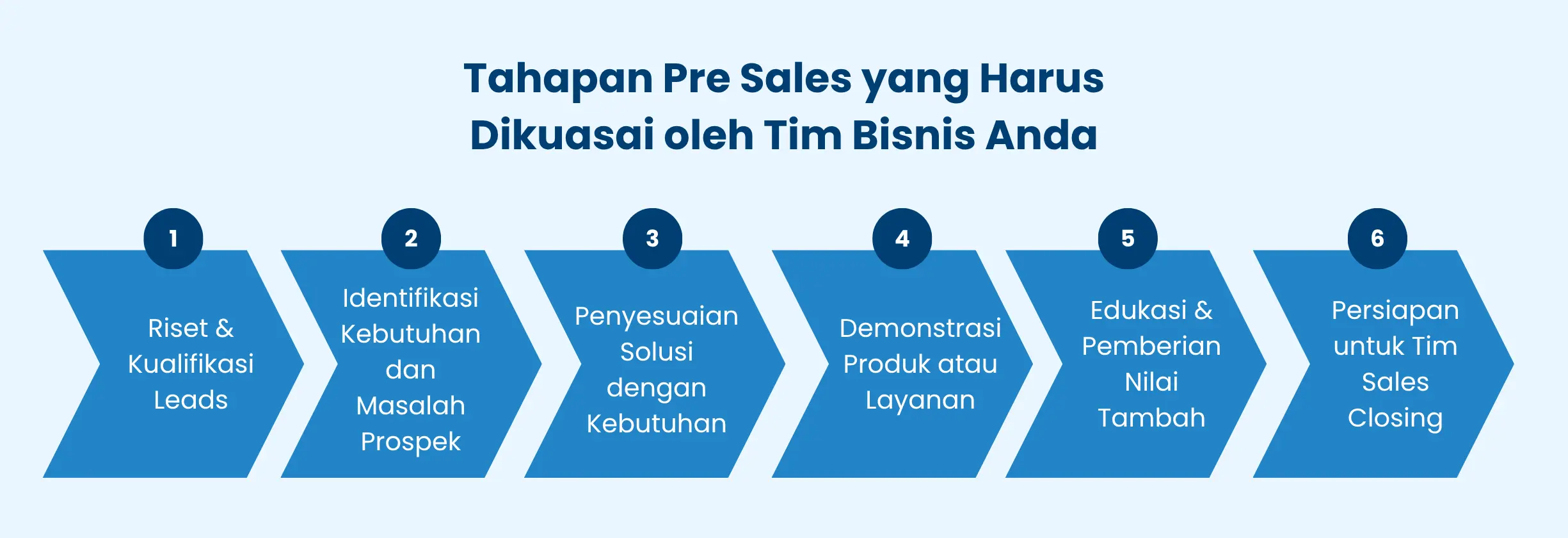 Tahapan Pre Sales yang Harus Dikuasai oleh Tim Bisnis Anda

1
Riset & Kualifikasi Leads

2
Identifikasi Kebutuhan dan Masalah Prospek

3
Penyesuaian Solusi dengan Kebutuhan

4
Demonstrasi Produk atau Layanan

5
Edukasi & Pemberian Nilai Tambah

6
Persiapan untuk Tim Sales Closing